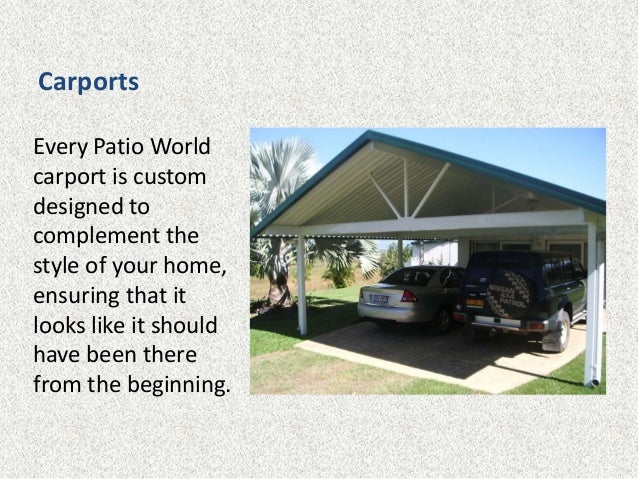 Carports

Every Patio World carport is custom designed to complement the style of your home, ensuring that it looks like it should have been there from the beginning.

NISSAN 4X4 PATROL